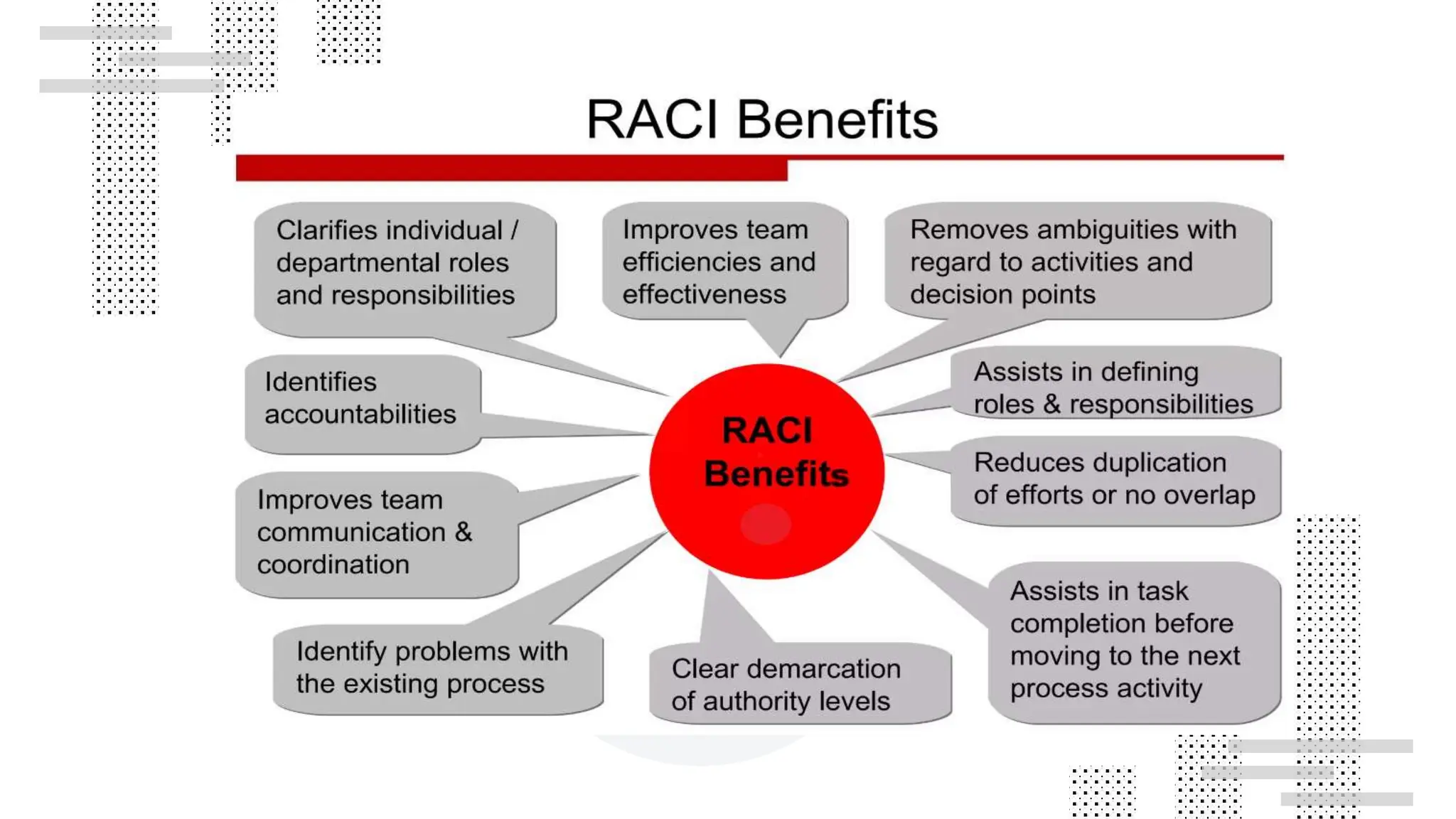 RACI Benefits

Clarifies individual / departmental roles and responsibilities

Improves team efficiencies and effectiveness

Removes ambiguities with regard to activities and decision points

Identifies accountabilities

RACI Benefits

Assists in defining roles & responsibilities

Reduces duplication of efforts or no overlap

Improves team communication & coordination

Identify problems with the existing process

Clear demarcation of authority levels

Assists in task completion before moving to the next process activity